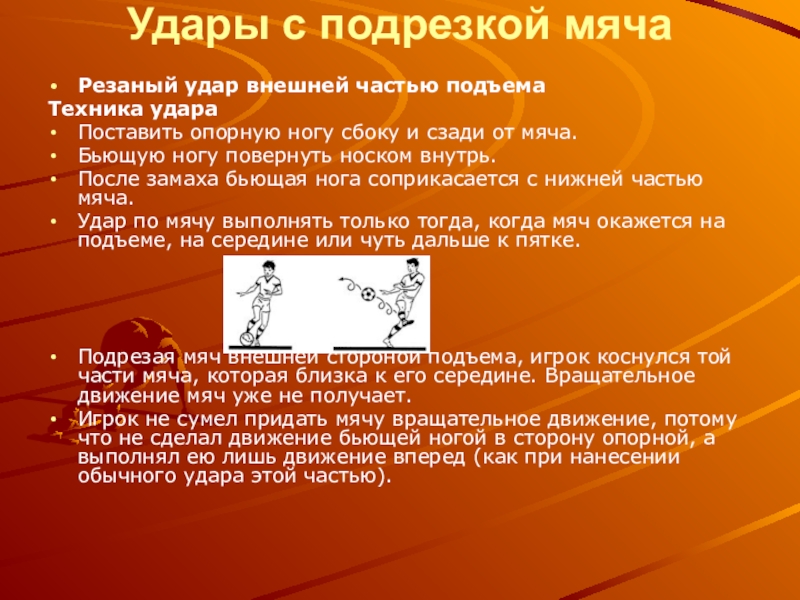 Удары с подрезкой мяча

• Резаный удар внешней частью подъема
Техника удара
• Поставить опорную ногу сбоку и сзади от мяча.
• Бьющую ногу повернуть носком внутрь.
• После замаха бьющая нога соприкасается с нижней частью мяча.
• Удар по мячу выполнять только тогда, когда мяч окажется на подъеме, на середине или чуть дальше к пятке.

• Подрезая мяч внешней стороной подъема, игрок коснулся той части мяча, которая близка к его середине. Вращательное движение мяч уже не получает.
• Игрок не сумел придать мячу вращательное движение, потому что не сделал движение бьющей ногой в сторону опорной, а выполнял ею лишь движение вперед (как при нанесении обычного удара этой частью).